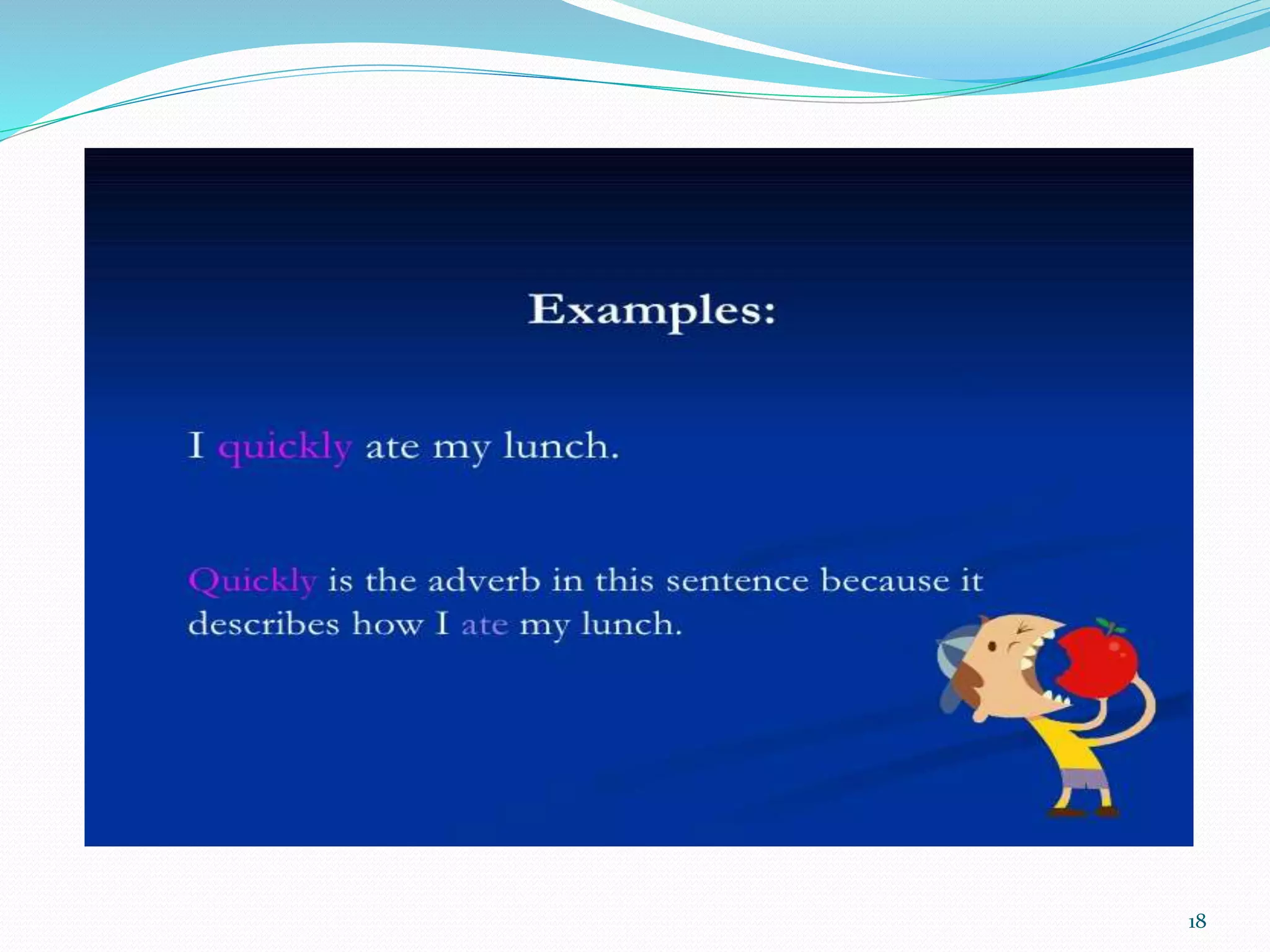 Examples:

I quickly ate my lunch.

Quickly is the adverb in this sentence because it describes how I ate my lunch.

18